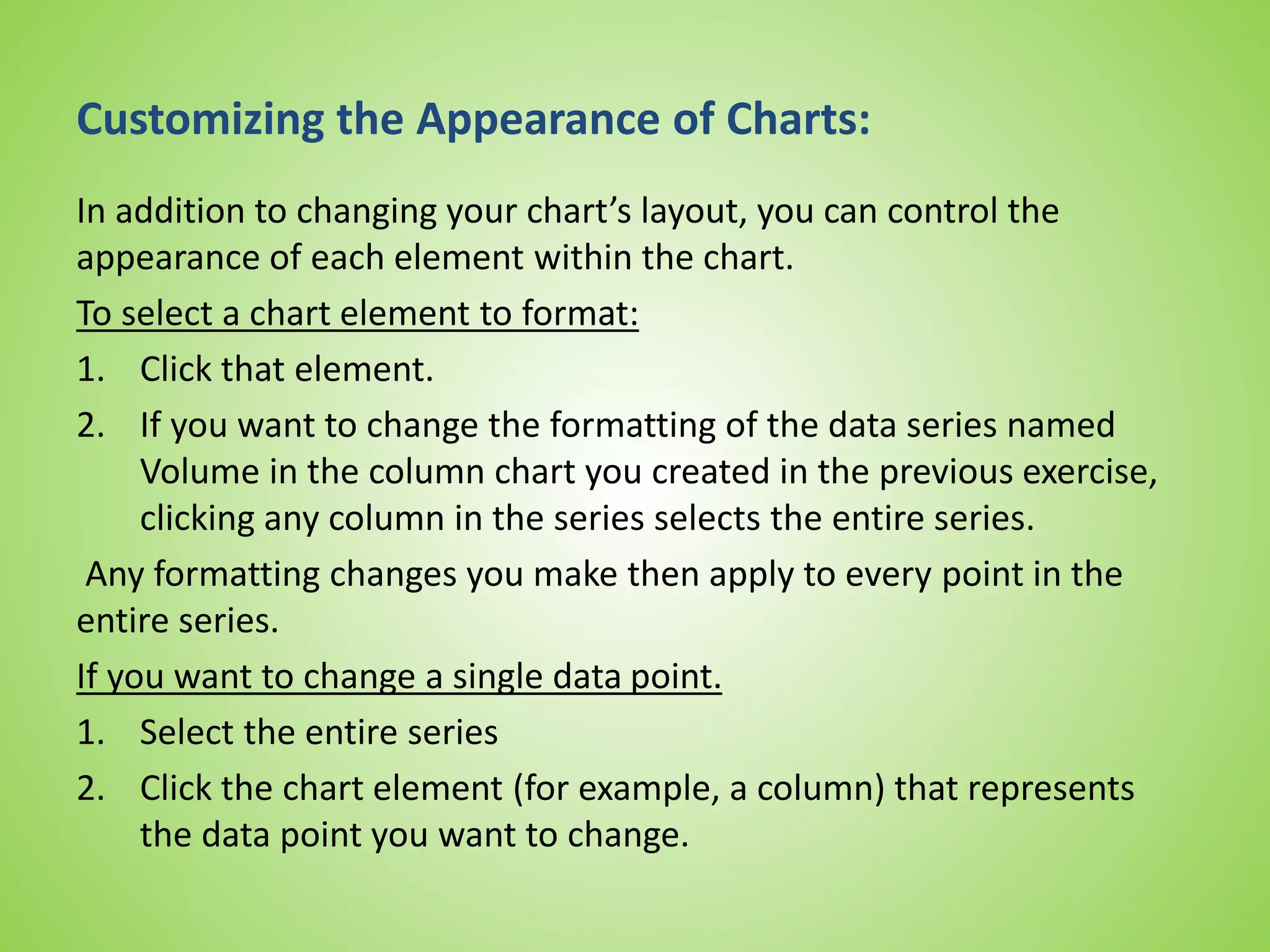 Customizing the Appearance of Charts:

In addition to changing your chart’s layout, you can control the appearance of each element within the chart.

To select a chart element to format:

1. Click that element.
2. If you want to change the formatting of the data series named Volume in the column chart you created in the previous exercise, clicking any column in the series selects the entire series.

Any formatting changes you make then apply to every point in the entire series.

If you want to change a single data point.

1. Select the entire series
2. Click the chart element (for example, a column) that represents the data point you want to change.